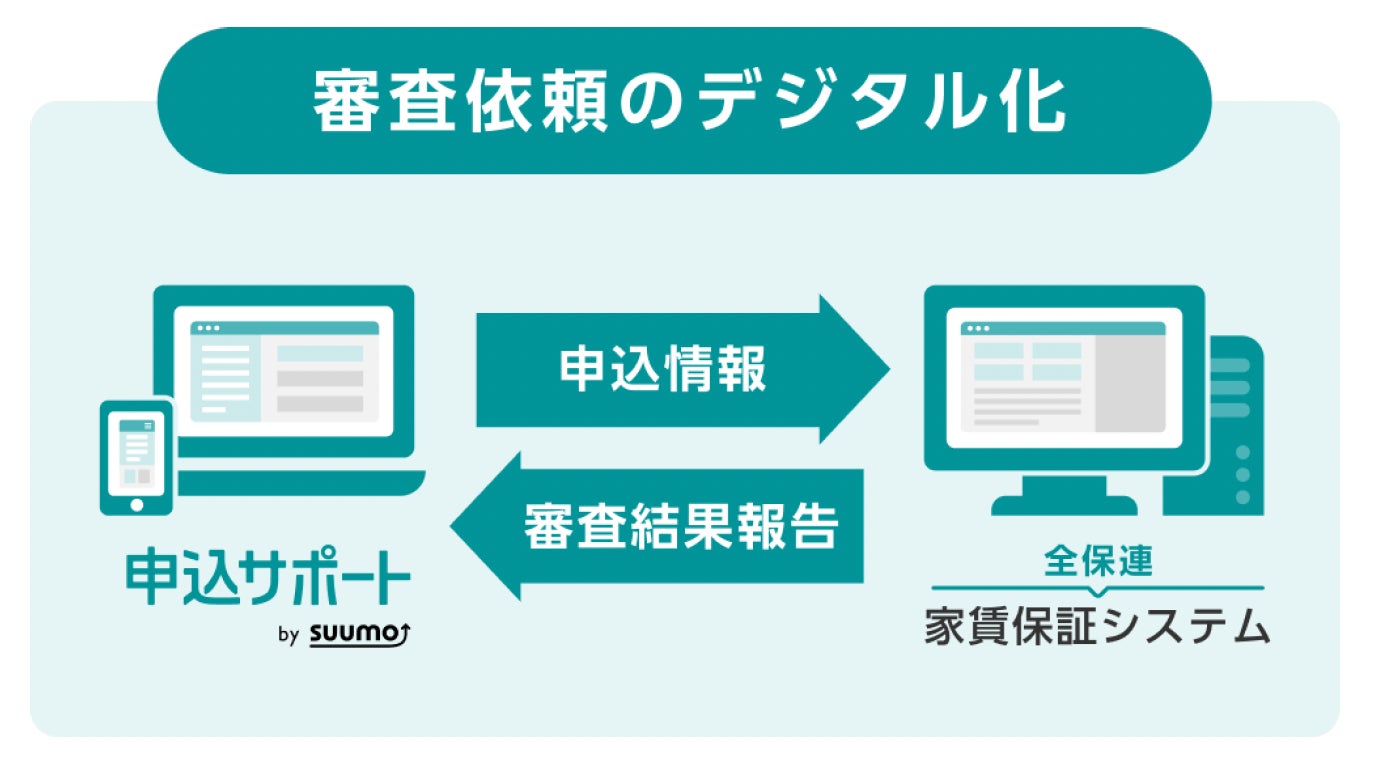 審査依頼のデジタル化

申込情報

審査結果報告

申込サポート
by SUUMO

全保連
家賃保証システム